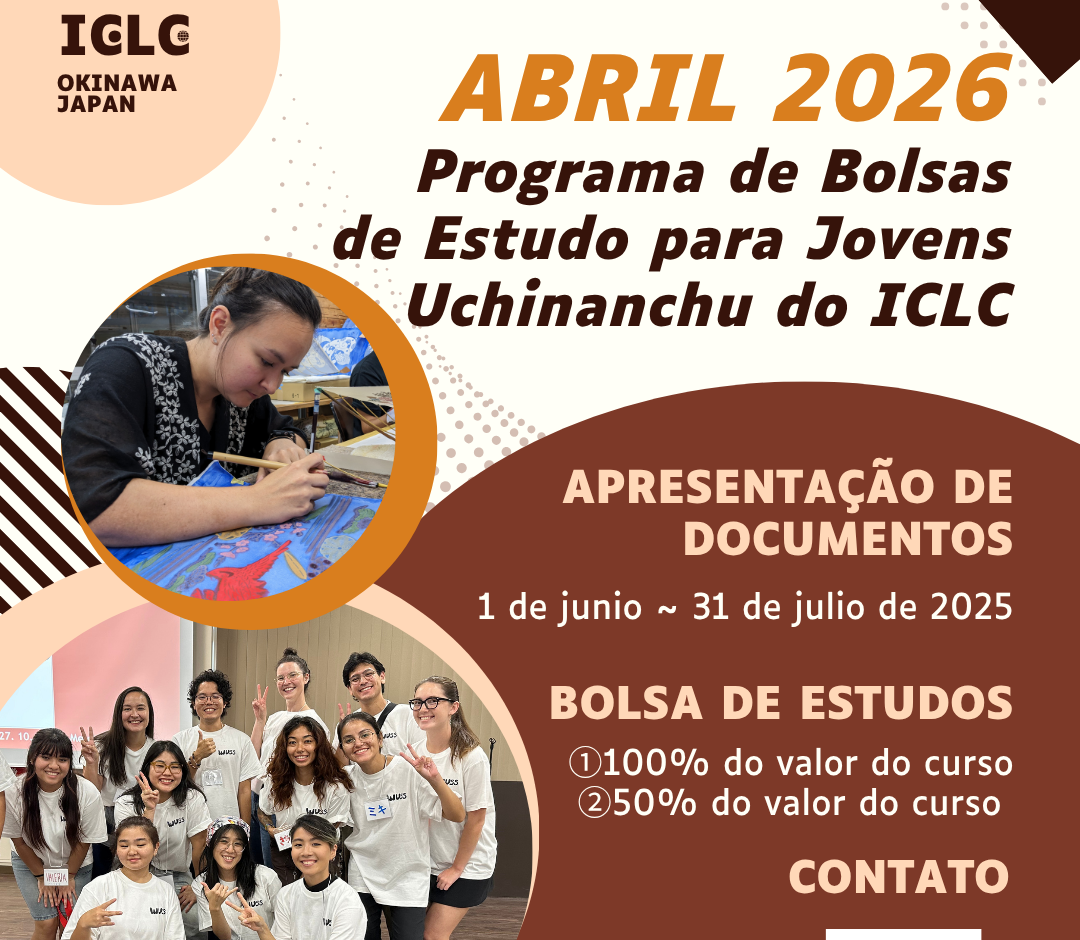 ICLC
OKINAWA JAPAN

ABRIL 2026
Programa de Bolsas de Estudo para Jovens Uchinanchu do ICLC

APRESENTAÇÃO DE DOCUMENTOS
1 de junio ~ 31 de julio de 2025

BOLSA DE ESTUDOS
①100% do valor do curso
②50% do valor do curso

CONTATO